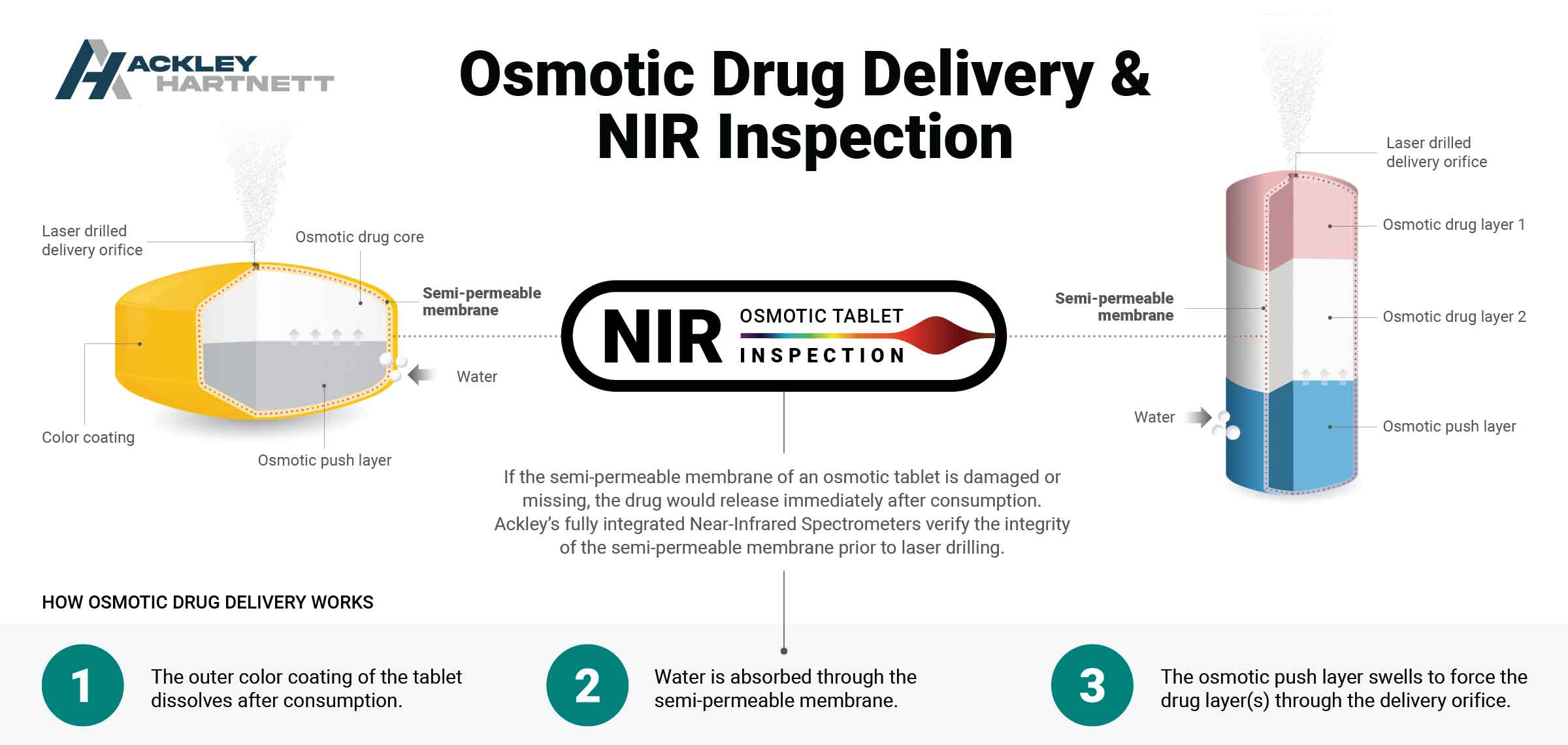 ACKLEY HARTNETT

Osmotic Drug Delivery & NIR Inspection

Laser drilled delivery orifice

Osmotic drug core

Semi-permeable membrane

Water

Color coating

Osmotic push layer

NIR OSMOTIC TABLET INSPECTION

Laser drilled delivery orifice

Osmotic drug layer 1

Semi-permeable membrane

Osmotic drug layer 2

Water

Osmotic push layer

If the semi-permeable membrane of an osmotic tablet is damaged or missing, the drug would release immediately after consumption. Ackley's fully integrated Near-Infrared Spectrometers verify the integrity of the semi-permeable membrane prior to laser drilling.

HOW OSMOTIC DRUG DELIVERY WORKS

1 The outer color coating of the tablet dissolves after consumption.

2 Water is absorbed through the semi-permeable membrane.

3 The osmotic push layer swells to force the drug layer(s) through the delivery orifice.